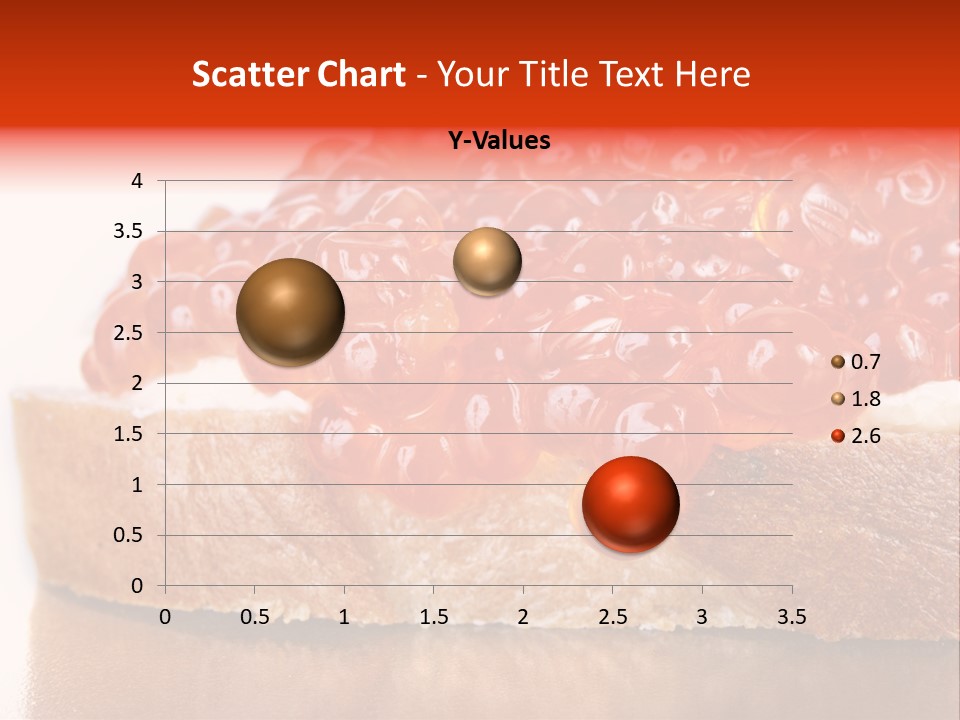 Scatter Chart - Your Title Text Here

Y-Values

4
3.5
3
2.5
2
1.5
1
0.5
0

0 0.5 1 1.5 2 2.5 3 3.5

0.7
1.8
2.6